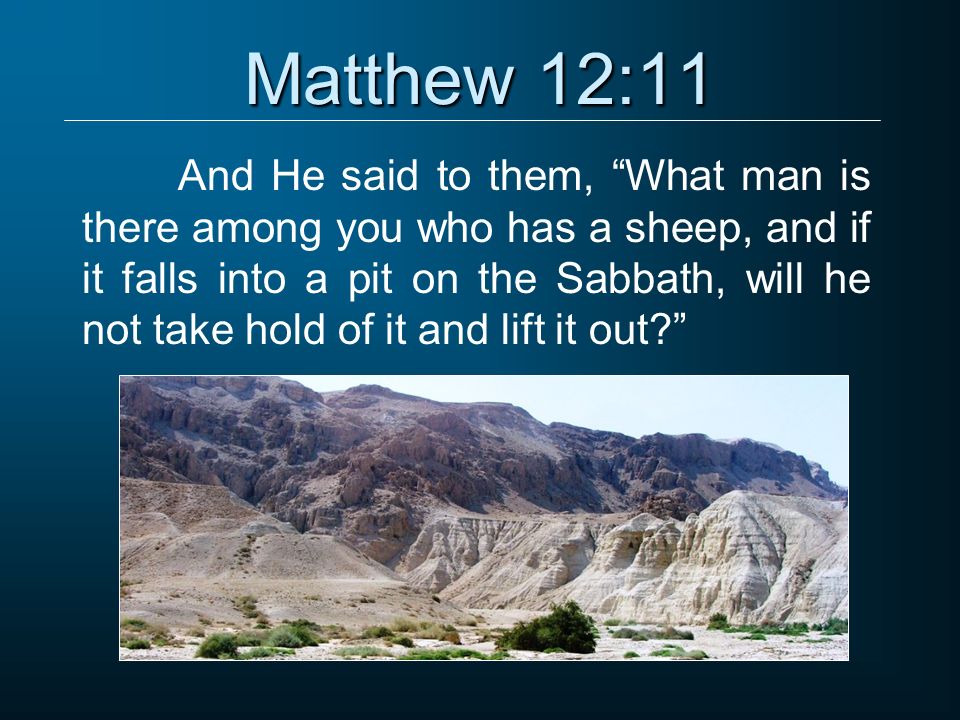 Matthew 12:11

And He said to them, “What man is there among you who has a sheep, and if it falls into a pit on the Sabbath, will he not take hold of it and lift it out?”